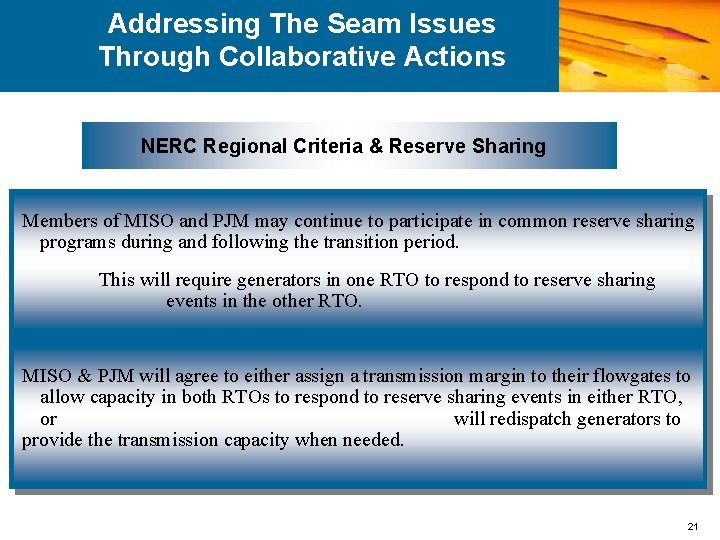 Addressing The Seam Issues
Through Collaborative Actions

NERC Regional Criteria & Reserve Sharing

Members of MISO and PJM may continue to participate in common reserve sharing programs during and following the transition period.

This will require generators in one RTO to respond to reserve sharing events in the other RTO.

MISO & PJM will agree to either assign a transmission margin to their flowgates to allow capacity in both RTOs to respond to reserve sharing events in either RTO, or will redispatch generators to provide the transmission capacity when needed.

21